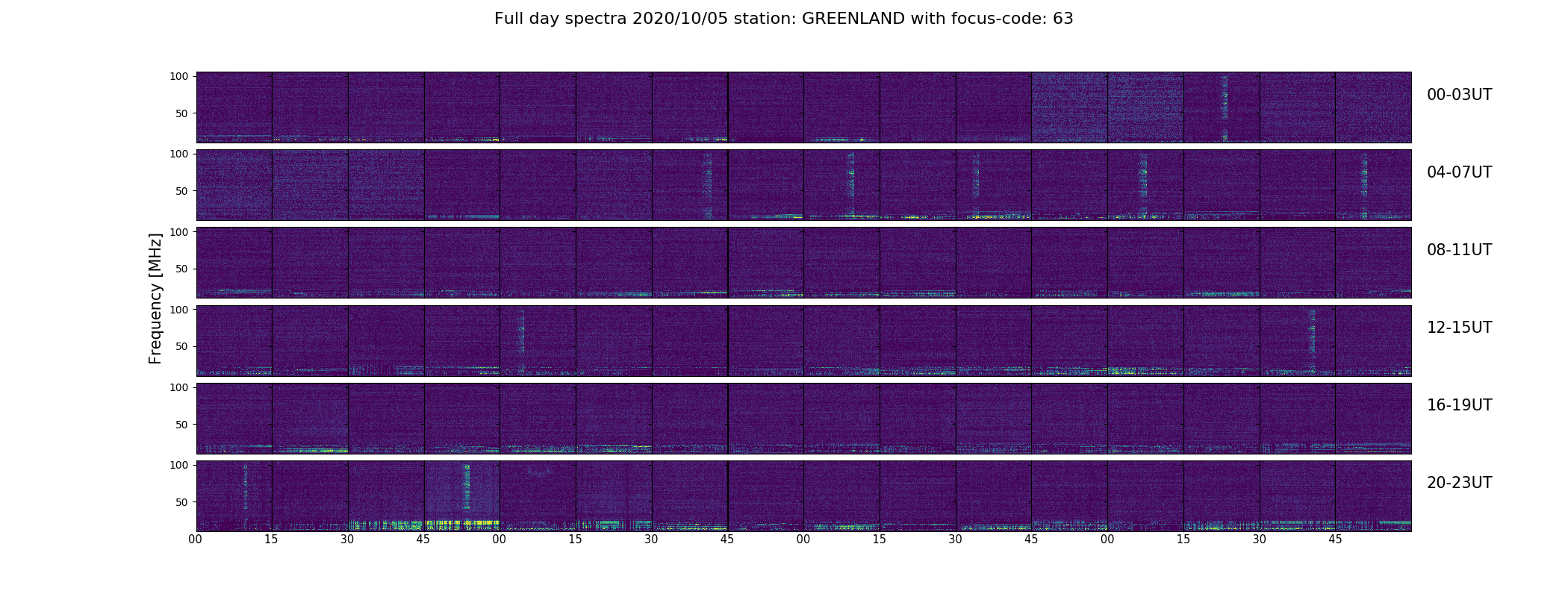 Full day spectra 2020/10/05 station: GREENLAND with focus-code: 63

Frequency [MHz]

100
50
00-03UT

100
50
04-07UT

100
50
08-11UT

100
50
12-15UT

100
50
16-19UT

100
50
20-23UT

00 15 30 45 00 15 30 45 00 15 30 45 00 15 30 45